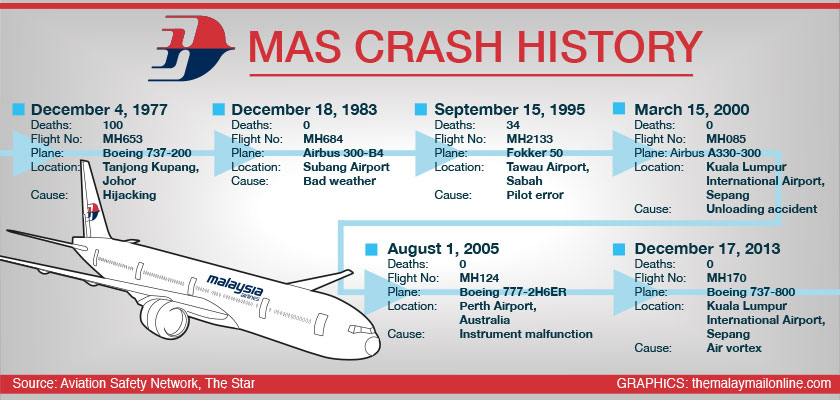 MAS CRASH HISTORY

December 4, 1977
Deaths: 100
Flight No: MH653
Plane: Boeing 737-200
Location: Tanjong Kupang, Johor
Cause: Hijacking

December 18, 1983
Deaths: 0
Flight No: MH684
Plane: Airbus 300-B4
Location: Subang Airport
Cause: Bad weather

September 15, 1995
Deaths: 34
Flight No: MH2133
Plane: Fokker 50
Location: Tawau Airport, Sabah
Cause: Pilot error

March 15, 2000
Deaths: 0
Flight No: MH085
Plane: Airbus A330-300
Location: Kuala Lumpur International Airport, Sepang
Cause: Unloading accident

August 1, 2005
Deaths: 0
Flight No: MH124
Plane: Boeing 777-2H6ER
Location: Perth Airport, Australia
Cause: Instrument malfunction

December 17, 2013
Deaths: 0
Flight No: MH170
Plane: Boeing 737-800
Location: Kuala Lumpur International Airport, Sepang
Cause: Air vortex

malaysia

Source: Aviation Safety Network, The Star
GRAPHICS: themalaymailonline.com